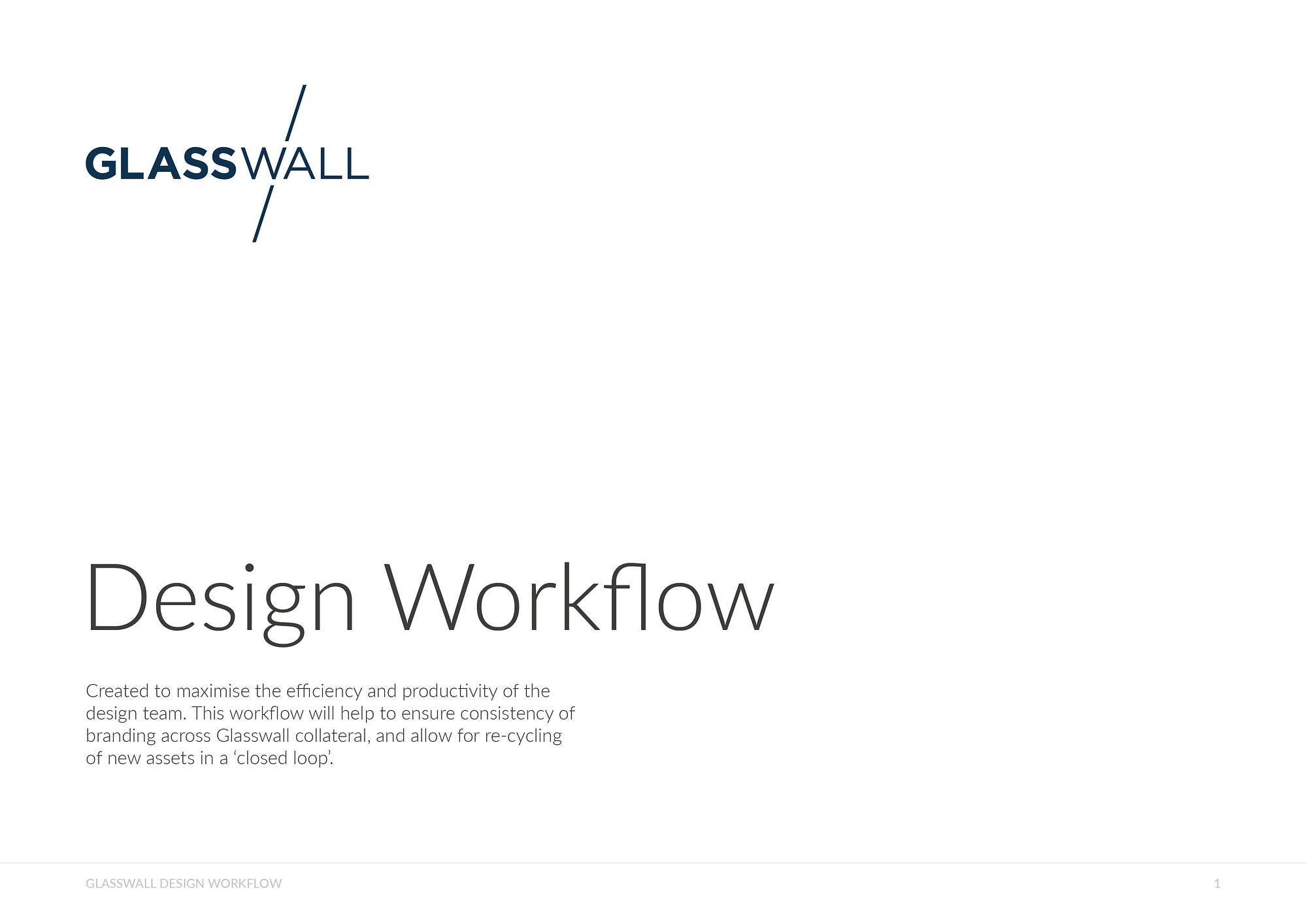 GLASSWALL

Design Workflow

Created to maximise the efficiency and productivity of the design team. This workflow will help to ensure consistency of branding across Glasswall collateral, and allow for re-cycling of new assets in a ‘closed loop’.

GLASSWALL DESIGN WORKFLOW

1